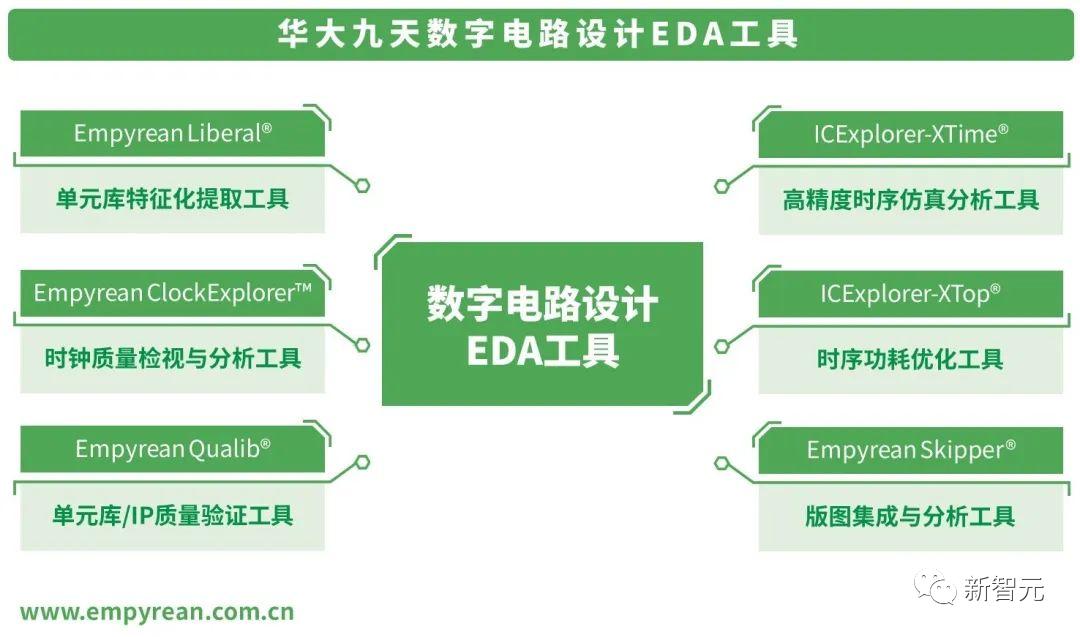 华大九天数字电路设计EDA工具

Empyrean Liberal®
单元库特征化提取工具

Empyrean ClockExplorer™
时钟质量检视与分析工具

Empyrean Qualib®
单元库/IP质量验证工具

数字电路设计
EDA工具

ICExplorer-XTime®
高精度时序仿真分析工具

ICExplorer-XTop®
时序功耗优化工具

Empyrean Skipper®
版图集成与分析工具

www.empyrean.com.cn

新智元